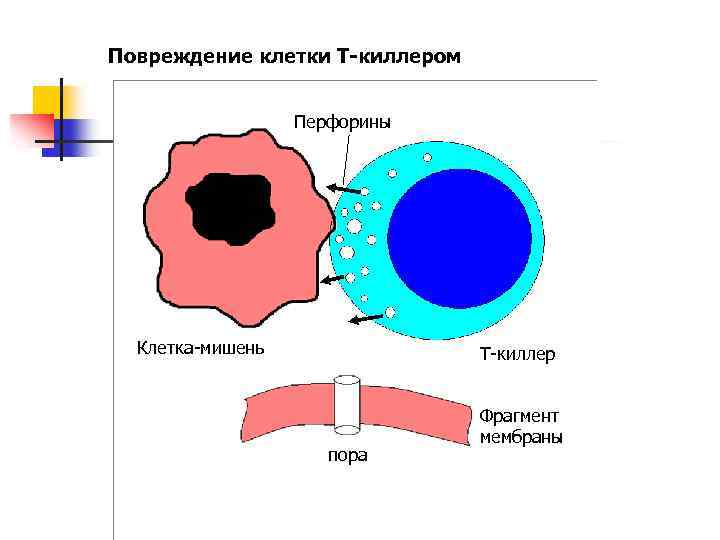 Повреждение клетки Т-киллером

Перфорины

Клетка-мишень

Т-киллер

Фрагмент мембраны

пора